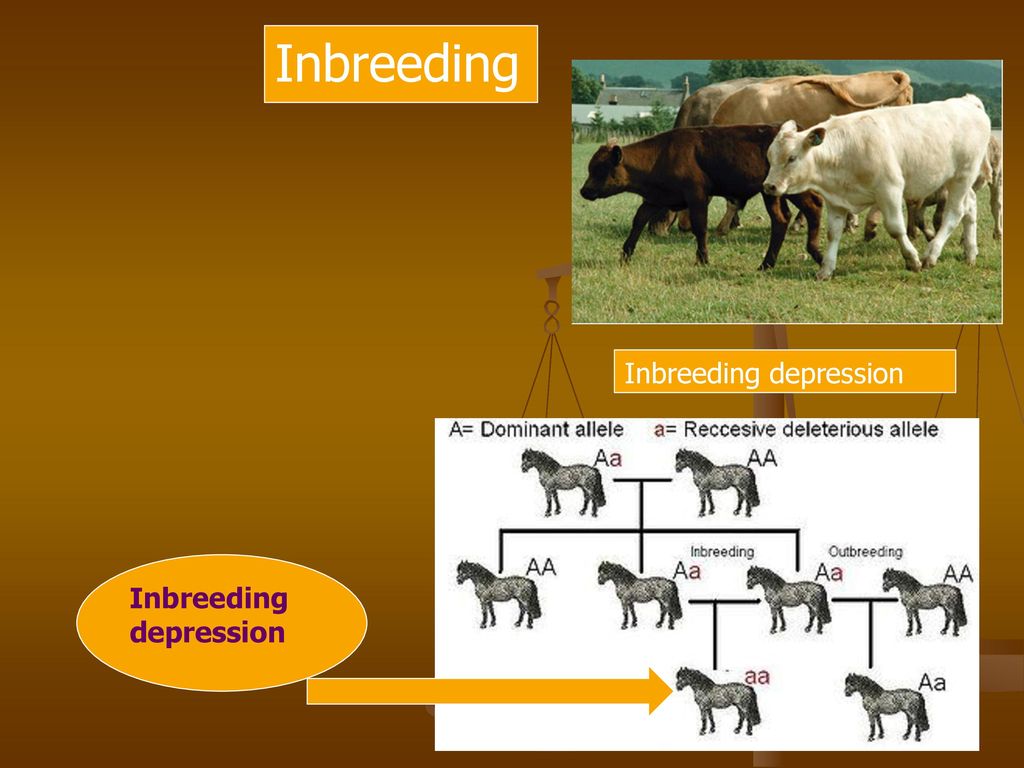 Inbreeding

Inbreeding depression

A= Dominant allele a= Reccesive deleterious allele

Aa AA

AA Aa Inbreeding Aa Outbreeding AA

aa Aa

Inbreeding depression